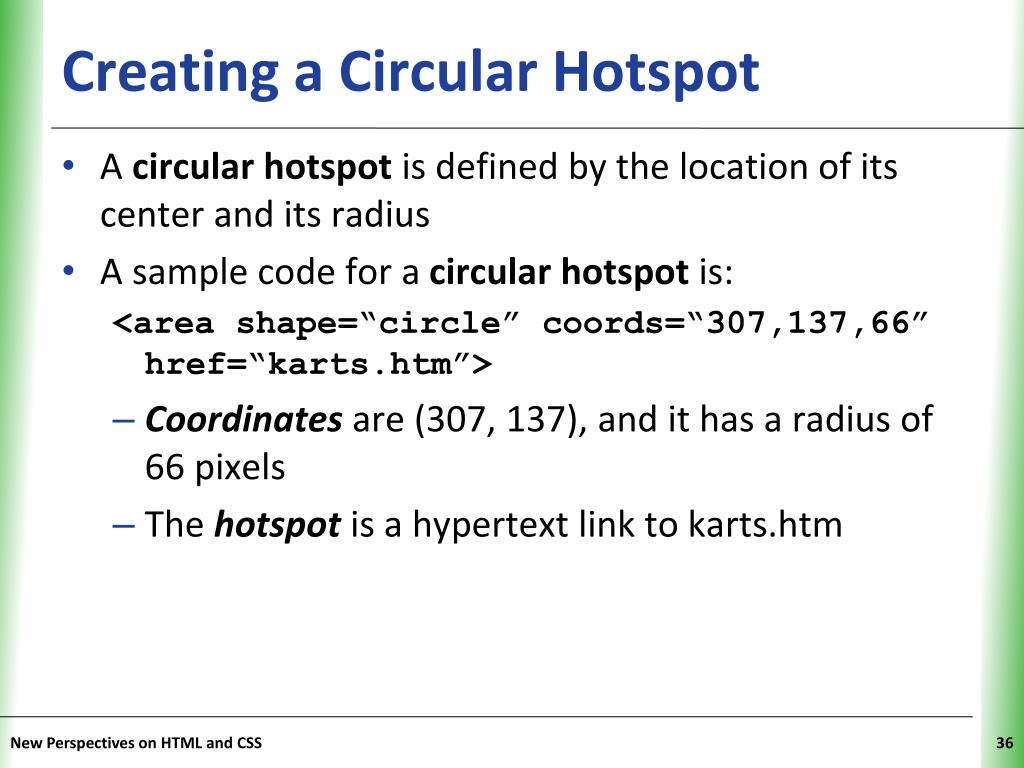 Creating a Circular Hotspot

• A circular hotspot is defined by the location of its center and its radius

• A sample code for a circular hotspot is:

<area shape=“circle” coords=“307,137,66” href=“karts.htm”>

– Coordinates are (307, 137), and it has a radius of 66 pixels

– The hotspot is a hypertext link to karts.htm

New Perspectives on HTML and CSS

36